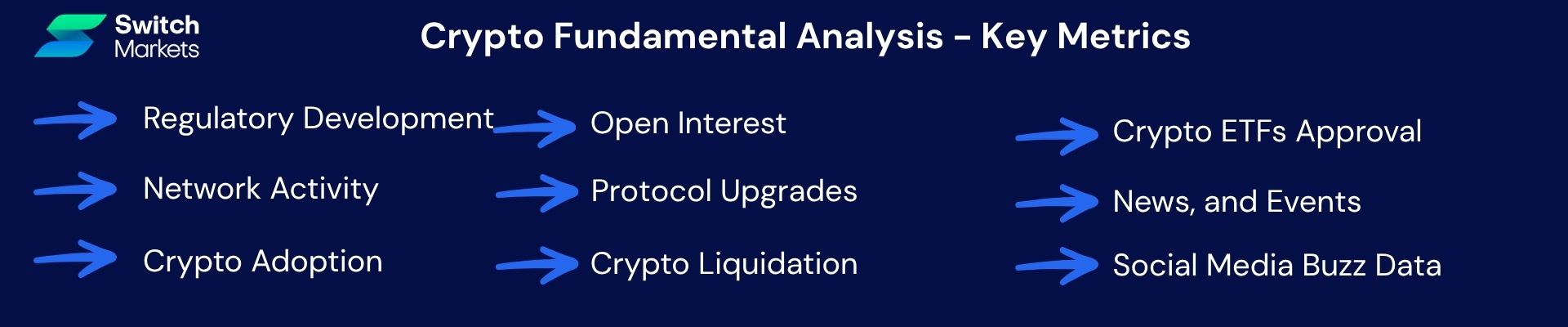 Switch Markets

Crypto Fundamental Analysis - Key Metrics

Regulatory Development

Network Activity

Crypto Adoption

Open Interest

Protocol Upgrades

Crypto Liquidation

Crypto ETFs Approval

News, and Events

Social Media Buzz Data